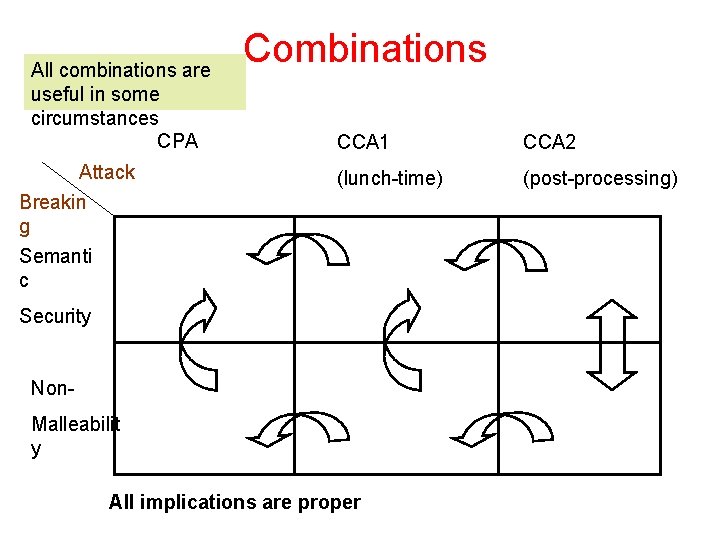 Combinations

All combinations are useful in some circumstances

CPA

CCA1

(lunch-time)

CCA2

(post-processing)

Attack

Breaking

Semantic

Security

Non-

Malleability

All implications are proper